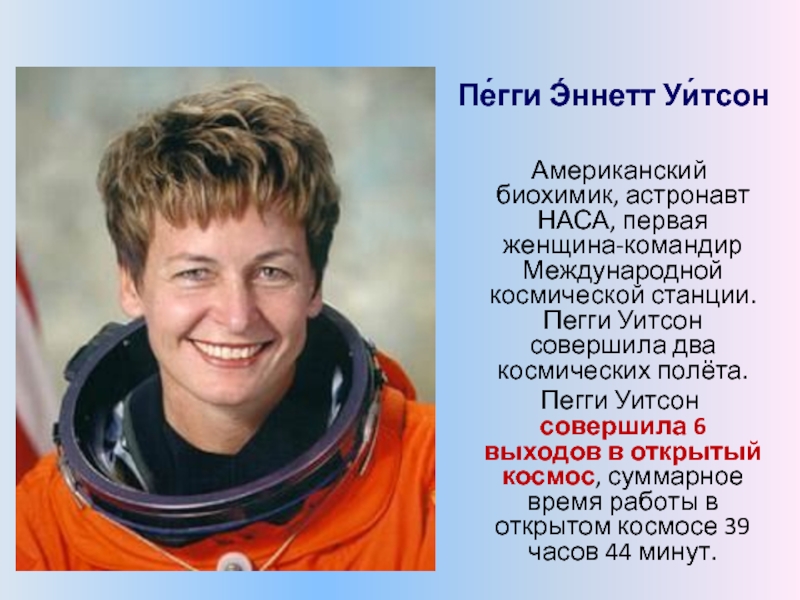 Пе́гги Э́ннетт Уи́тсон

Американский биохимик, астронавт НАСА, первая женщина-командир Международной космической станции. Пегги Уитсон совершила два космических полёта.

Пегги Уитсон совершила 6 выходов в открытый космос, суммарное время работы в открытом космосе 39 часов 44 минут.